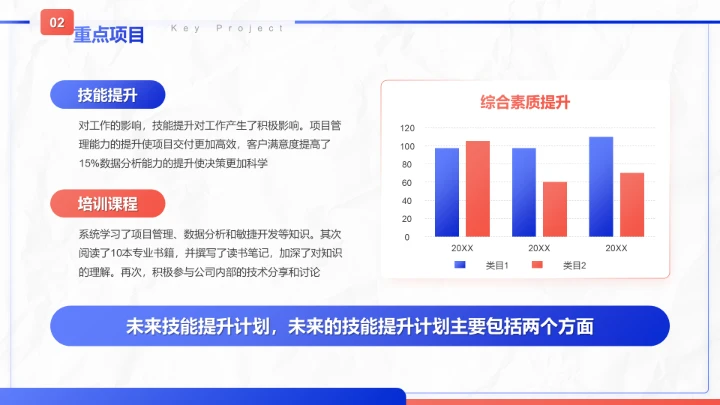 02
重点项目
Key Project

技能提升
对工作的影响，技能提升对工作产生了积极影响。项目管理能力的提升使项目交付更加高效，客户满意度提高了15%数据分析能力的提升使决策更加科学

培训课程
系统学习了项目管理、数据分析和敏捷开发等知识。其次阅读了10本专业书籍，并撰写了读书笔记，加深了对知识的理解。再次，积极参与公司内部的技术分享和讨论

综合素质提升
120
100
80
60
40
20
0
20XX
20XX
20XX
类目1
类目2

未来技能提升计划，未来的技能提升计划主要包括两个方面